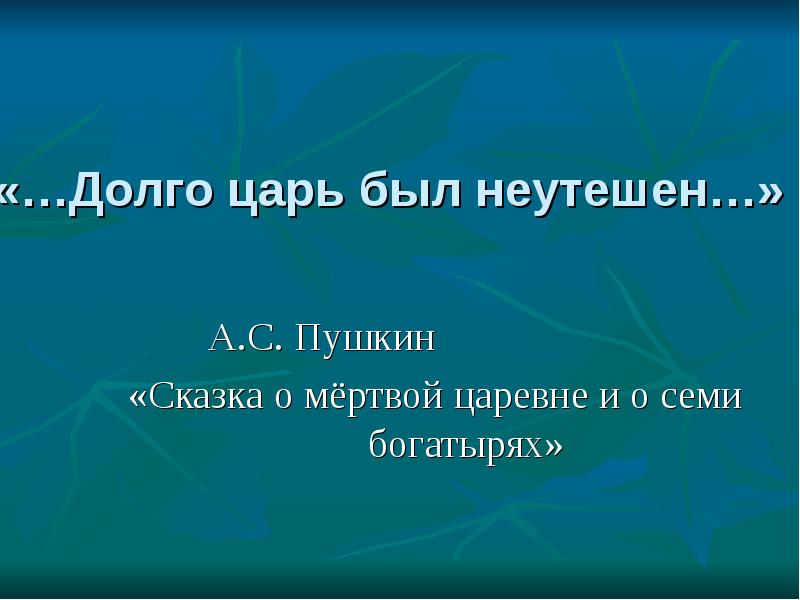 «…Долго царь был неутешен…»

А.С. Пушкин

«Сказка о мёртвой царевне и о семи богатырях»